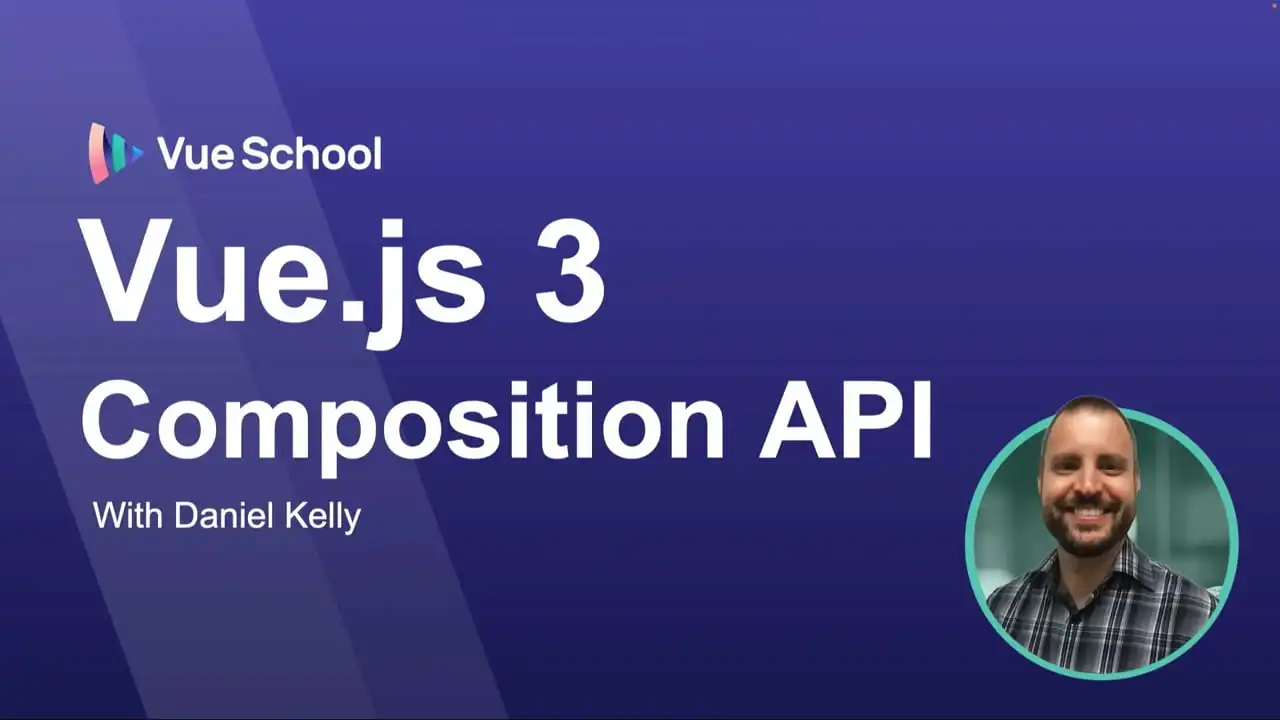 Vue School

Vue.js 3
Composition API

With Daniel Kelly